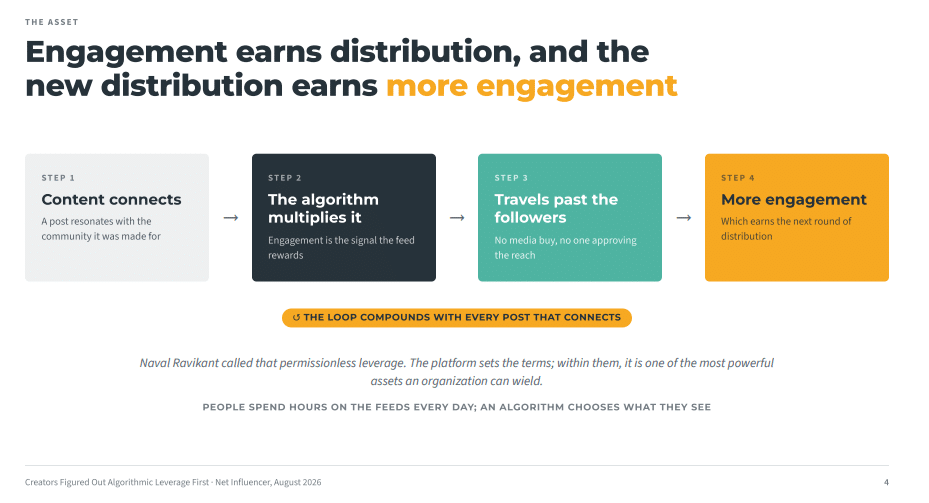 THE ASSET

Engagement earns distribution, and the new distribution earns more engagement

STEP 1
Content connects
A post resonates with the community it was made for

→

STEP 2
The algorithm multiplies it
Engagement is the signal the feed rewards

→

STEP 3
Travels past the followers
No media buy, no one approving the reach

→

STEP 4
More engagement
Which earns the next round of distribution

↺ THE LOOP COMPOUNDS WITH EVERY POST THAT CONNECTS

Naval Ravikant called that permissionless leverage. The platform sets the terms; within them, it is one of the most powerful assets an organization can wield.

PEOPLE SPEND HOURS ON THE FEEDS EVERY DAY; AN ALGORITHM CHOOSES WHAT THEY SEE

Creators Figured Out Algorithmic Leverage First · Net Influencer, August 2026

4